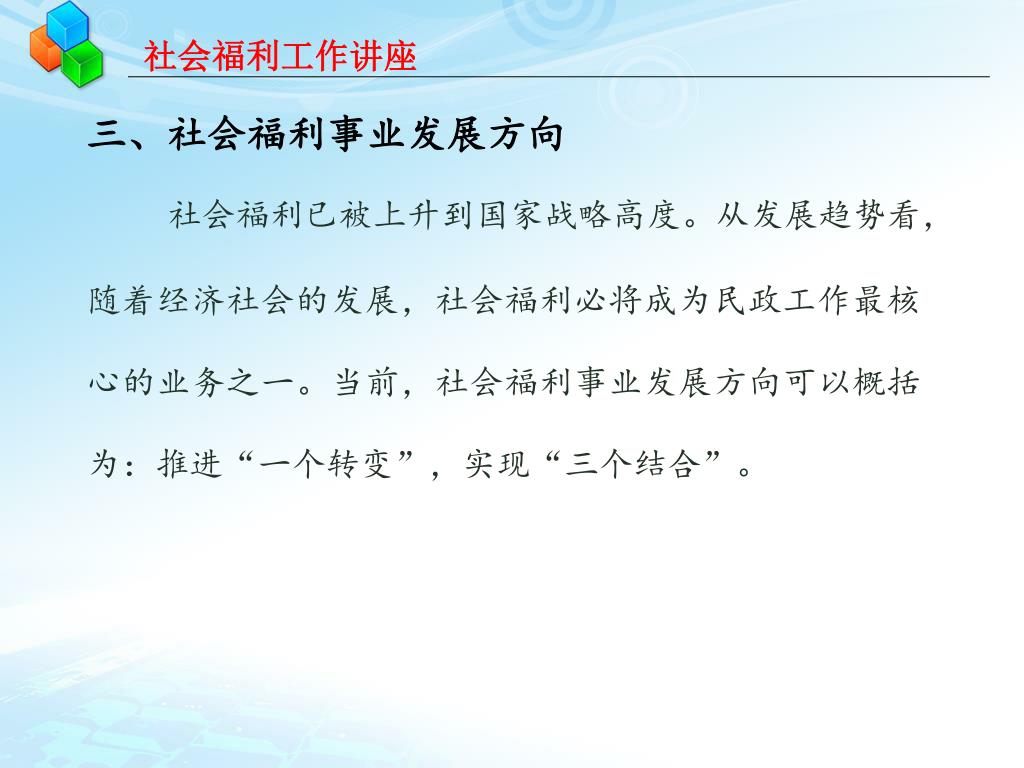 社会福利工作讲座

三、社会福利事业发展方向

社会福利已被上升到国家战略高度。从发展趋势看，随着经济社会的发展，社会福利必将成为民政工作最核心的业务之一。当前，社会福利事业发展方向可以概括为：推进“一个转变”，实现“三个结合”。